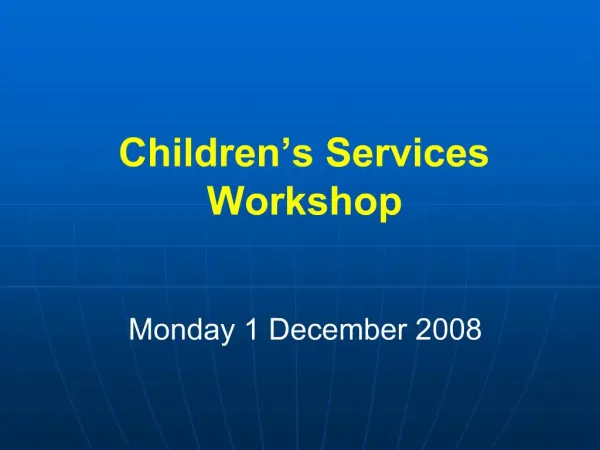 Children’s Services Workshop

Monday 1 December 2008